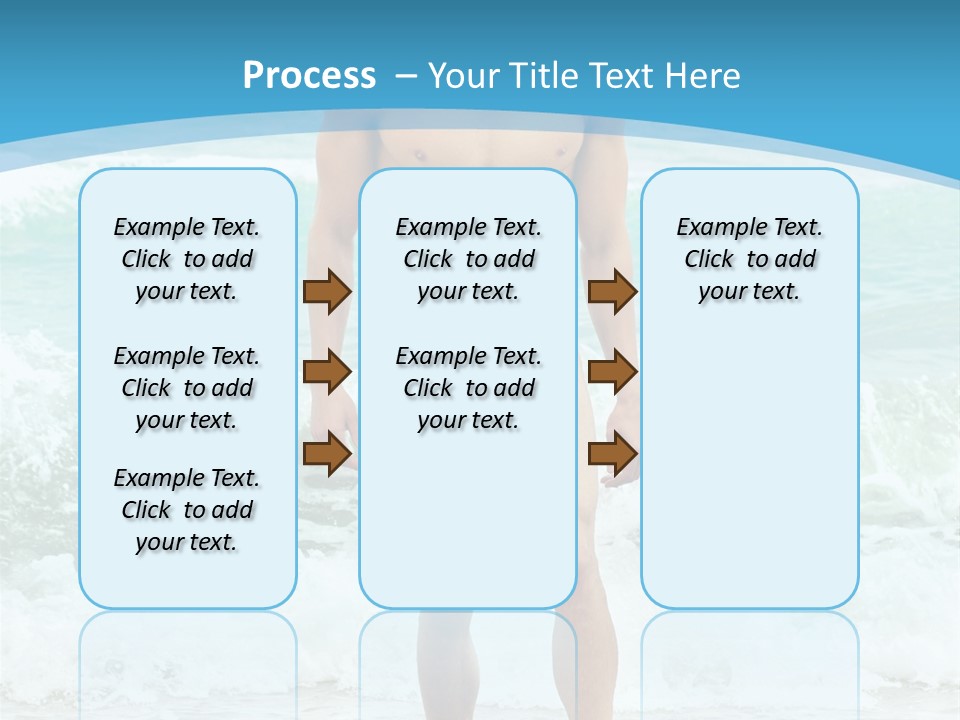 Process – Your Title Text Here

Example Text. Click to add your text.

Example Text. Click to add your text.

Example Text. Click to add your text.

Example Text. Click to add your text.

Example Text. Click to add your text.

Example Text. Click to add your text.